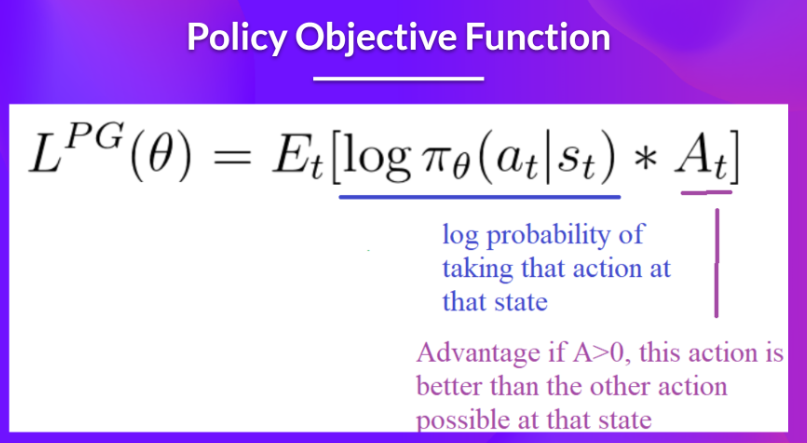 Policy Objective Function

$L^{PG}(\theta) = E_t[\log \pi_\theta(a_t|s_t) * A_t]$

log probability of taking that action at that state

Advantage if A>0, this action is better than the other action possible at that state